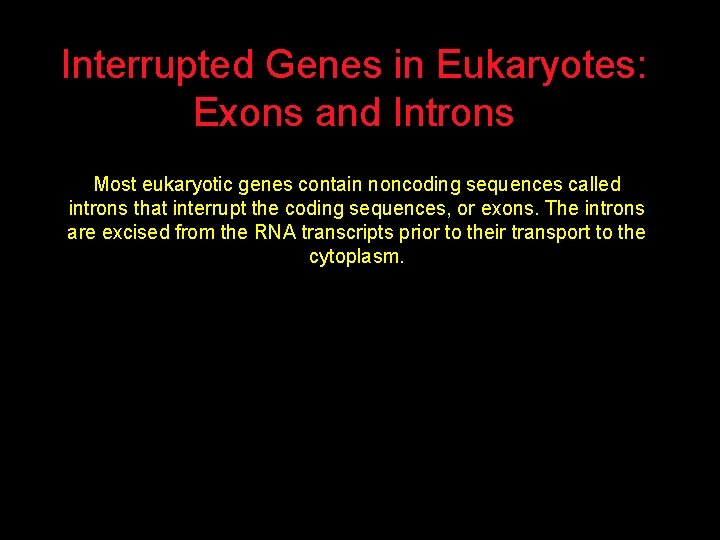 Interrupted Genes in Eukaryotes: Exons and Introns

Most eukaryotic genes contain noncoding sequences called introns that interrupt the coding sequences, or exons. The introns are excised from the RNA transcripts prior to their transport to the cytoplasm.